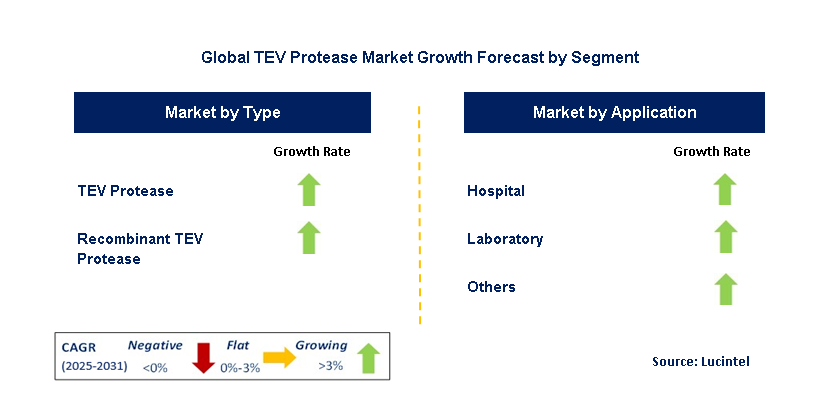 Global TEV Protease Market Growth Forecast by Segment

Market by Type

Growth Rate

TEV Protease

Recombinant TEV Protease

Market by Application

Growth Rate

Hospital

Laboratory

Others

CAGR (2025-2031)

Negative <0%

Flat 0%-3%

Growing >3%

Source: Lucintel